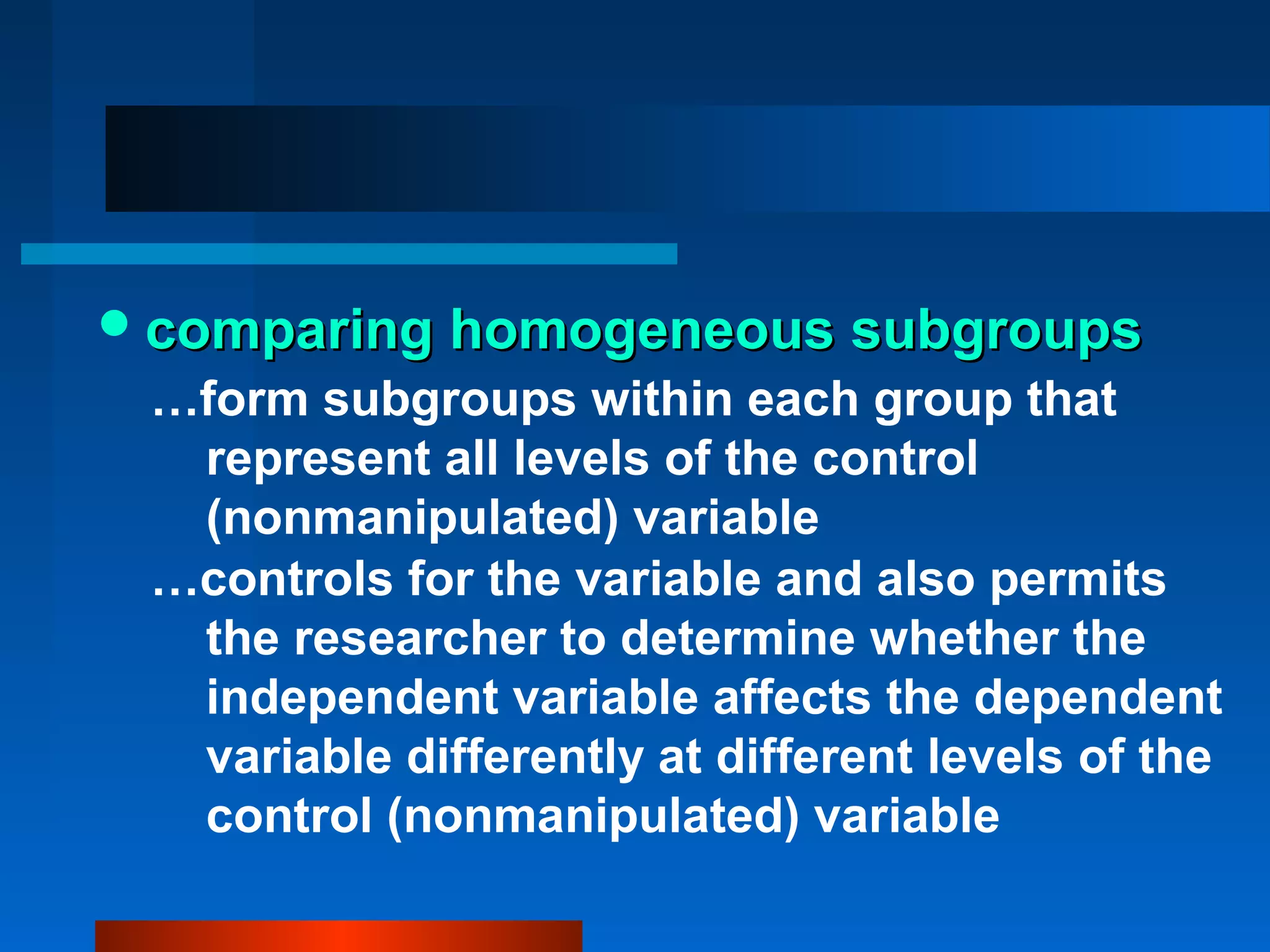 • comparing homogeneous subgroups

…form subgroups within each group that represent all levels of the control (nonmanipulated) variable

…controls for the variable and also permits the researcher to determine whether the independent variable affects the dependent variable differently at different levels of the control (nonmanipulated) variable